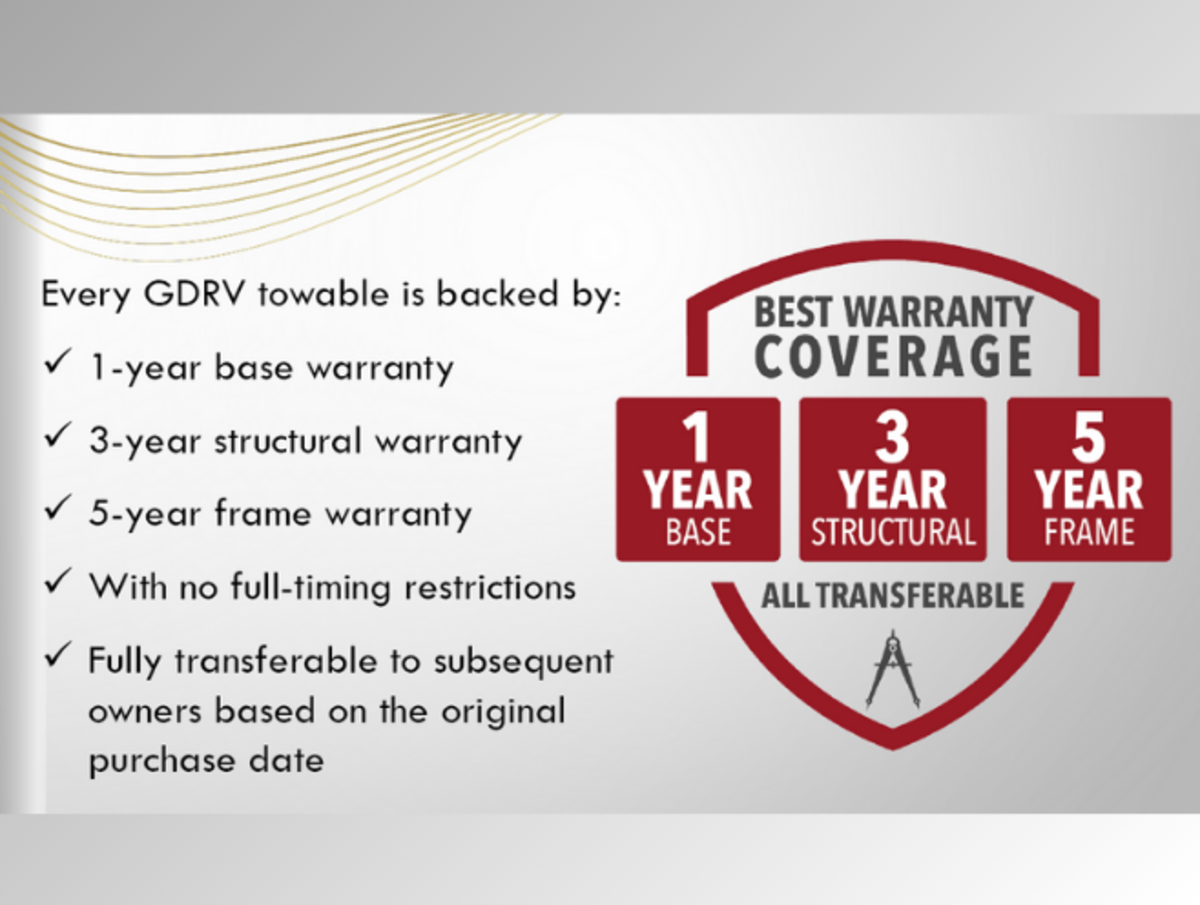 Every GDRV towable is backed by:

✓ 1-year base warranty

✓ 3-year structural warranty

✓ 5-year frame warranty

✓ With no full-timing restrictions

✓ Fully transferable to subsequent owners based on the original purchase date

BEST WARRANTY COVERAGE

1 YEAR BASE

3 YEAR STRUCTURAL

5 YEAR FRAME

ALL TRANSFERABLE